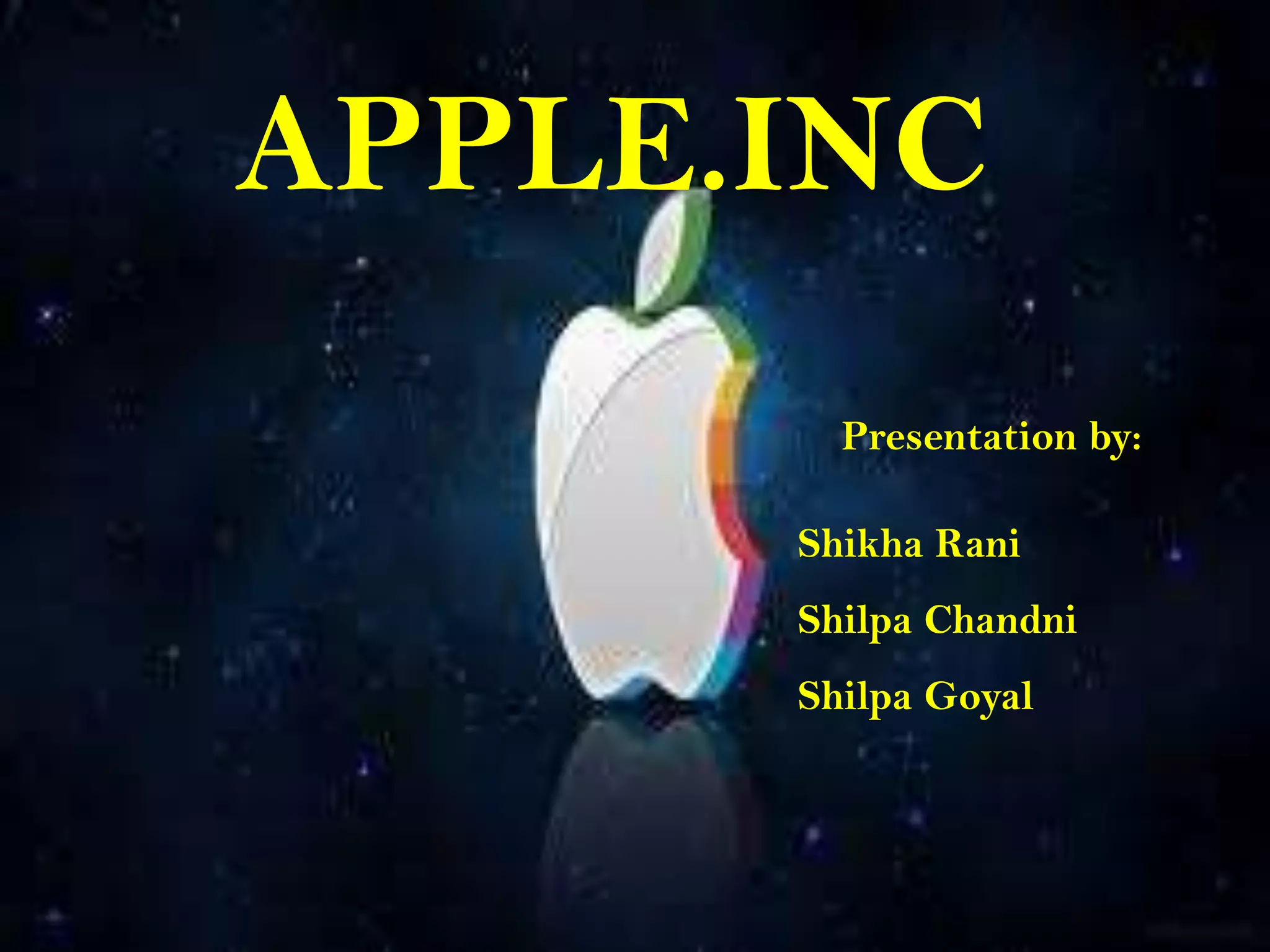 APPLE.INC

Presentation by:

Shikha Rani

Shilpa Chandni

Shilpa Goyal